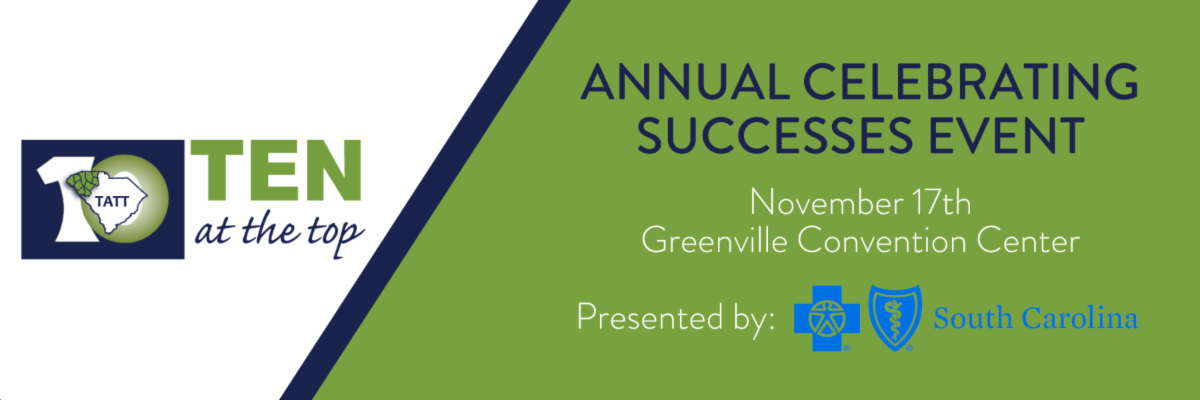 TATT
TEN
at the top

ANNUAL CELEBRATING SUCCESSES EVENT

November 17th
Greenville Convention Center

Presented by: South Carolina